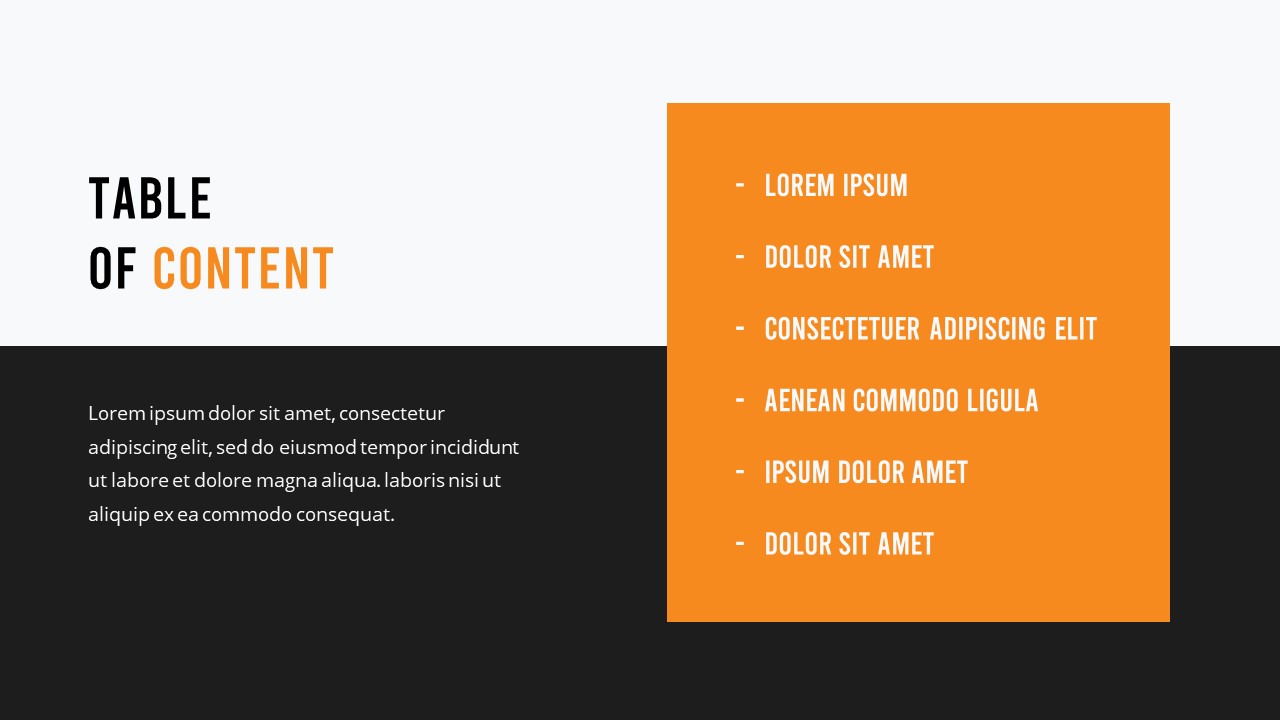 TABLE
OF CONTENT

Lorem ipsum dolor sit amet, consectetur adipiscing elit, sed do eiusmod tempor incididunt ut labore et dolore magna aliqua. laboris nisi ut aliquip ex ea commodo consequat.

- LOREM IPSUM
- DOLOR SIT AMET
- CONSECTETUER ADIPISCING ELIT
- AENEAN COMMODO LIGULA
- IPSUM DOLOR AMET
- DOLOR SIT AMET